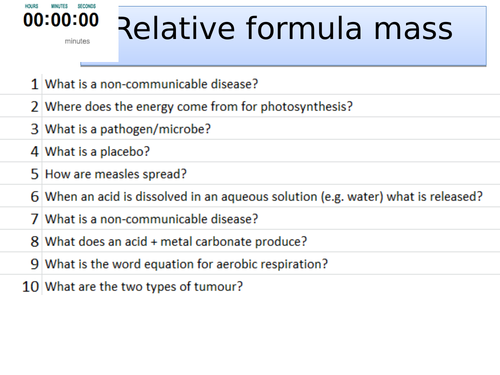 HOURS MINUTES SECONDS
00:00:00
minutes

Relative formula mass

| | |
|---|---|
| 1 | What is a non-communicable disease? |
| 2 | Where does the energy come from for photosynthesis? |
| 3 | What is a pathogen/microbe? |
| 4 | What is a placebo? |
| 5 | How are measles spread? |
| 6 | When an acid is dissolved in an aqueous solution (e.g. water) what is released? |
| 7 | What is a non-communicable disease? |
| 8 | What does an acid + metal carbonate produce? |
| 9 | What is the word equation for aerobic respiration? |
| 10 | What are the two types of tumour? |